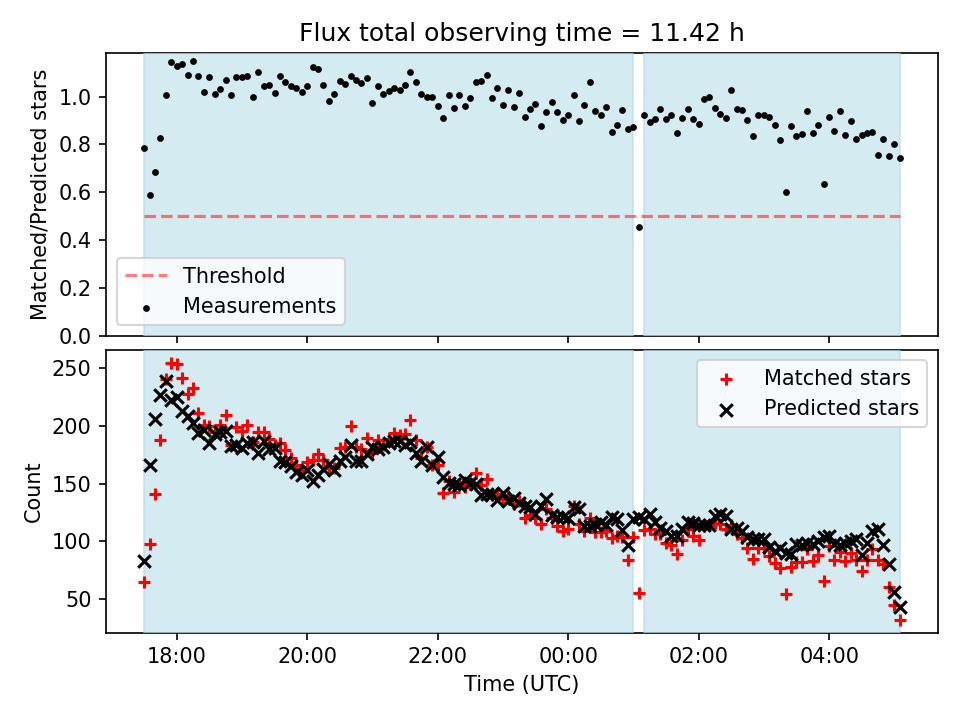 Flux total observing time = 11.42 h

Matched/Predicted stars

1.0
0.8
0.6
0.4
0.2
0.0

Threshold
Measurements

Count

250
200
150
100
50

Matched stars
Predicted stars

18:00
20:00
22:00
00:00
02:00
04:00

Time (UTC)